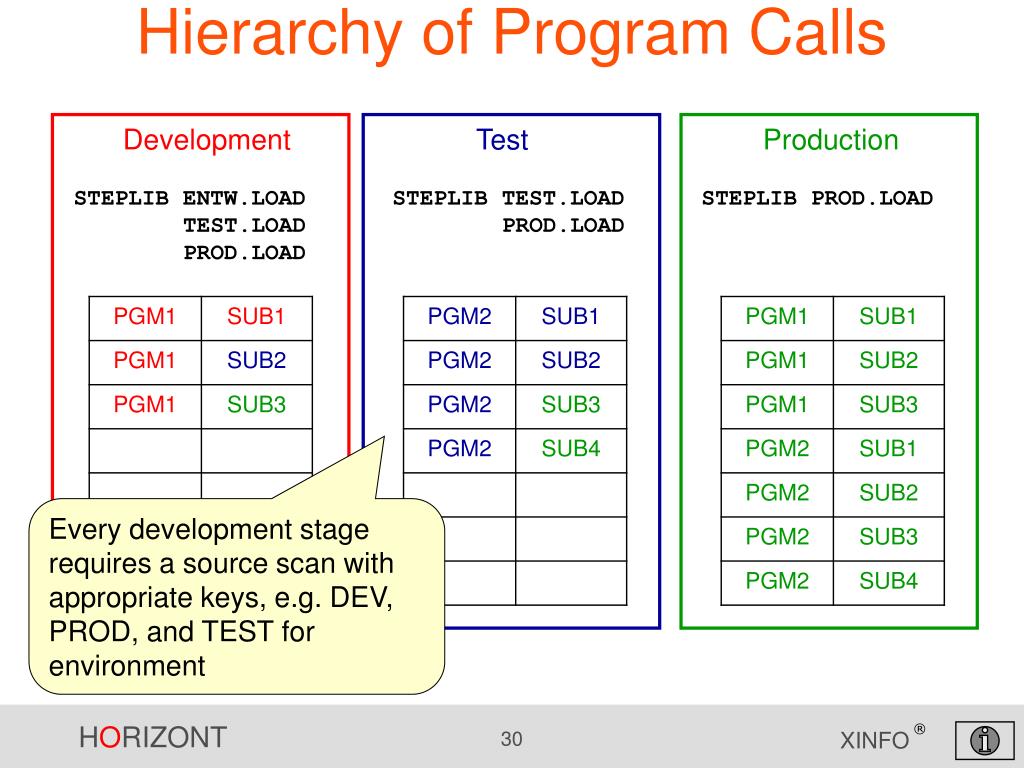 Hierarchy of Program Calls

Development

STEPLIB ENTW.LOAD
TEST.LOAD
PROD.LOAD

| PGM1 | SUB1 |
|---|---|
| PGM1 | SUB2 |
| PGM1 | SUB3 |
| | |
| | |

Test

STEPLIB TEST.LOAD
PROD.LOAD

| PGM2 | SUB1 |
|---|---|
| PGM2 | SUB2 |
| PGM2 | SUB3 |
| PGM2 | SUB4 |
| | |
| | |
| | |

Production

STEPLIB PROD.LOAD

| PGM1 | SUB1 |
|---|---|
| PGM1 | SUB2 |
| PGM1 | SUB3 |
| PGM2 | SUB1 |
| PGM2 | SUB2 |
| PGM2 | SUB3 |
| PGM2 | SUB4 |

Every development stage requires a source scan with appropriate keys, e.g. DEV, PROD, and TEST for environment

HORIZONT

30

XINFO ®